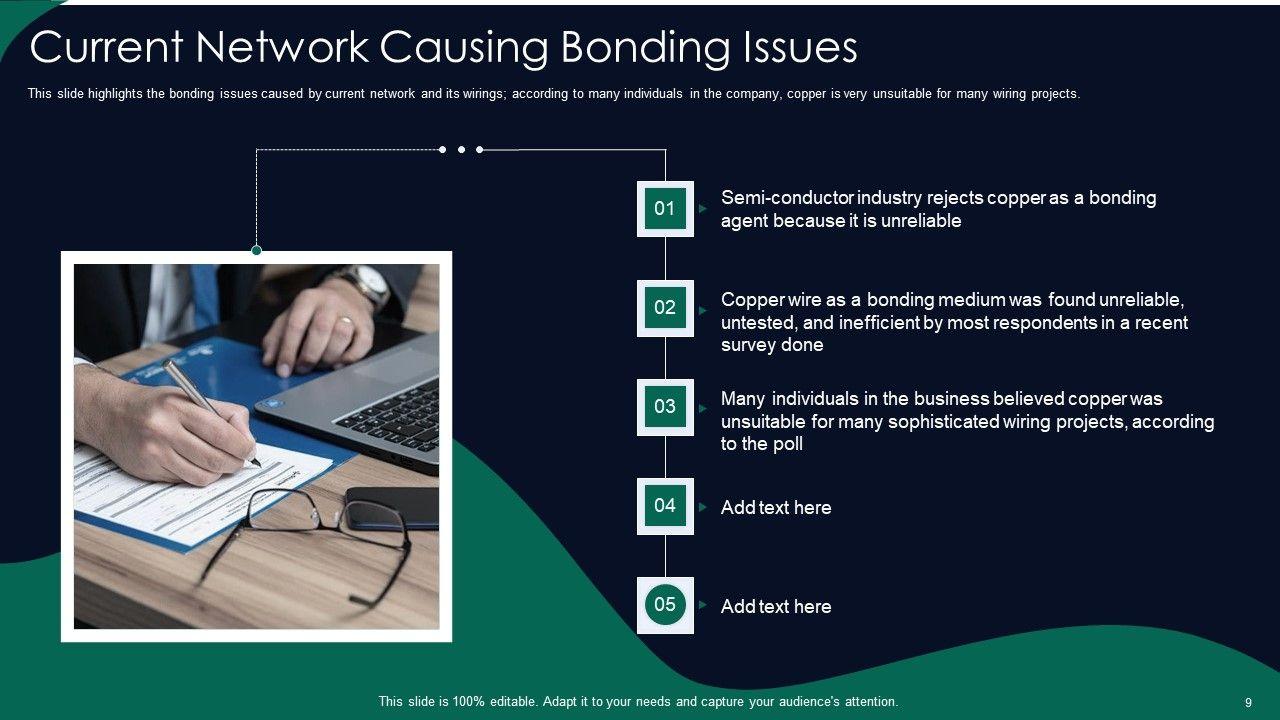 Current Network Causing Bonding Issues

This slide highlights the bonding issues caused by current network and its wirings; according to many individuals in the company, copper is very unsuitable for many wiring projects.

01

Semi-conductor industry rejects copper as a bonding agent because it is unreliable

02

Copper wire as a bonding medium was found unreliable, untested, and inefficient by most respondents in a recent survey done

03

Many individuals in the business believed copper was unsuitable for many sophisticated wiring projects, according to the poll

04

Add text here

05

Add text here

This slide is 100% editable. Adapt it to your needs and capture your audience's attention.

9